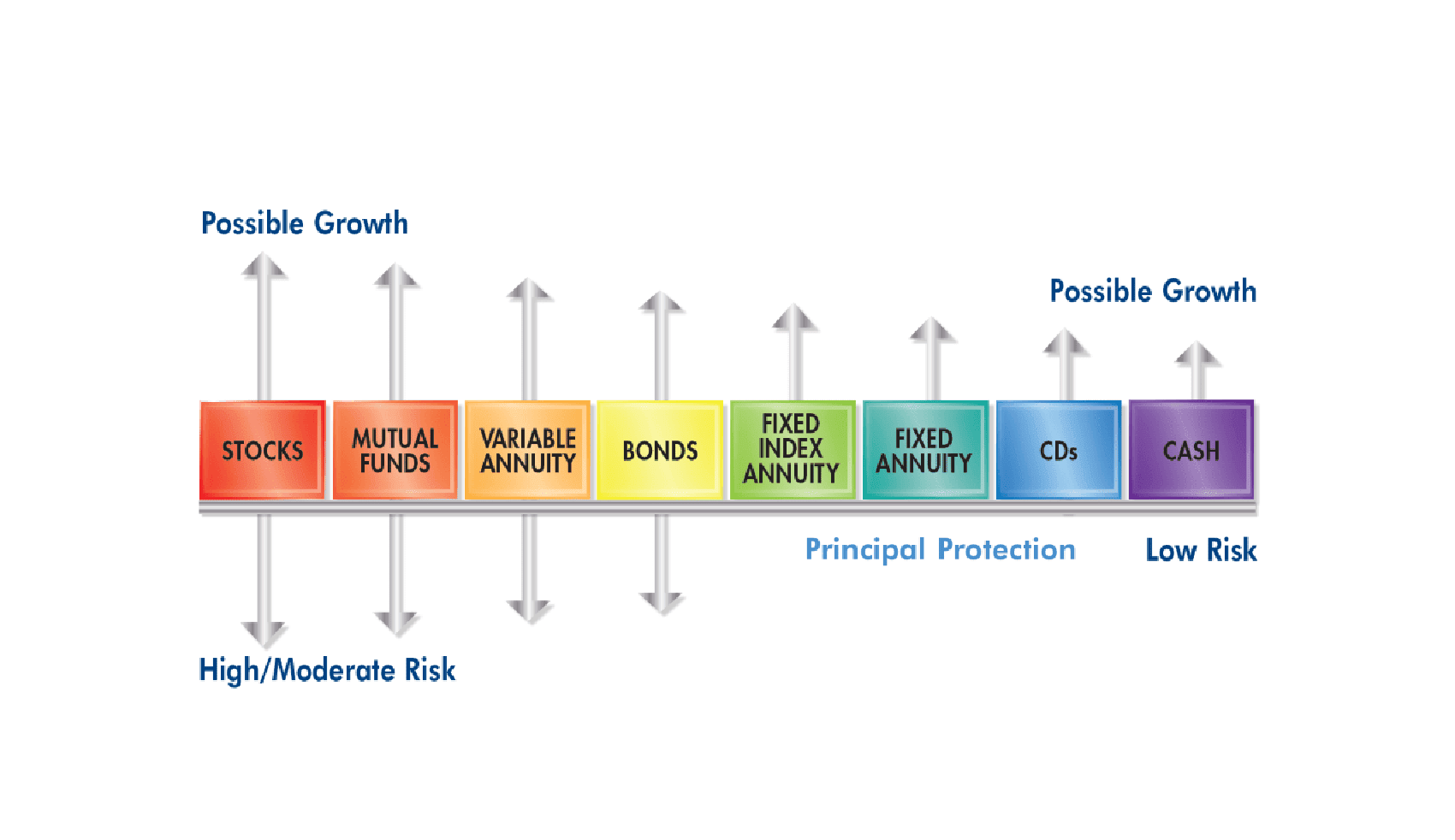 Possible Growth

Possible Growth

STOCKS

MUTUAL FUNDS

VARIABLE ANNUITY

BONDS

FIXED INDEX ANNUITY

FIXED ANNUITY

CDs

CASH

Principal Protection

Low Risk

High/Moderate Risk